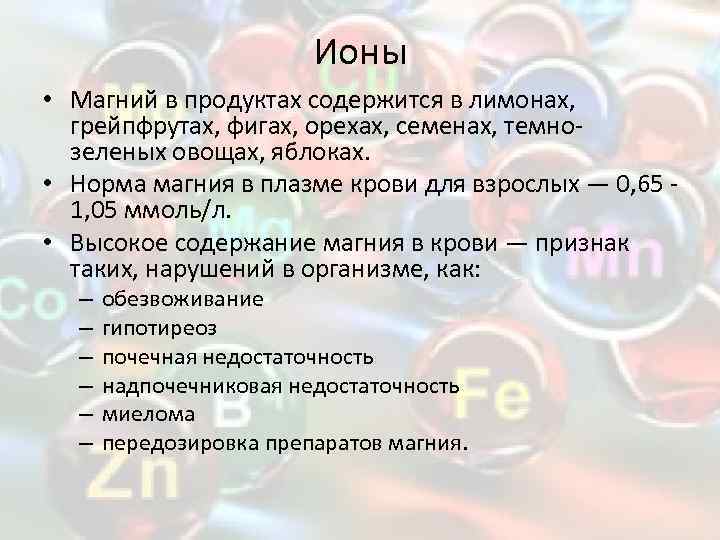 Ионы

• Магний в продуктах содержится в лимонах, грейпфрутах, фигах, орехах, семенах, темно-зеленых овощах, яблоках.
• Норма магния в плазме крови для взрослых — 0,65 - 1,05 ммоль/л.
• Высокое содержание магния в крови — признак таких, нарушений в организме, как:
– обезвоживание
– гипотиреоз
– почечная недостаточность
– надпочечниковая недостаточность
– миелома
– передозировка препаратов магния.

Cu
Mg
Mn
Co
Fe
B
Zn